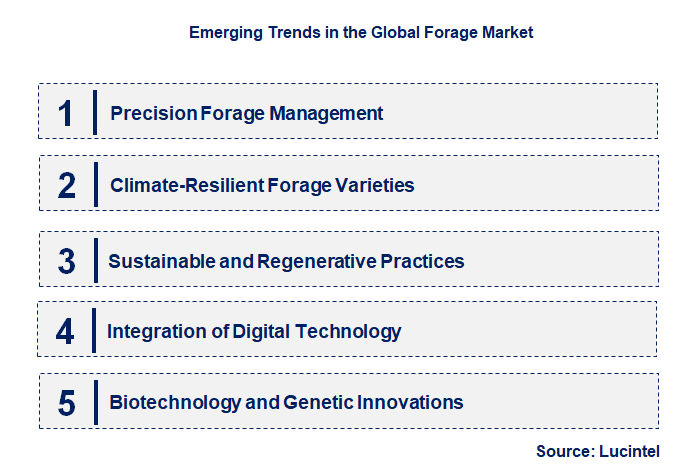 Emerging Trends in the Global Forage Market

1 Precision Forage Management

2 Climate-Resilient Forage Varieties

3 Sustainable and Regenerative Practices

4 Integration of Digital Technology

5 Biotechnology and Genetic Innovations

Source: Lucintel